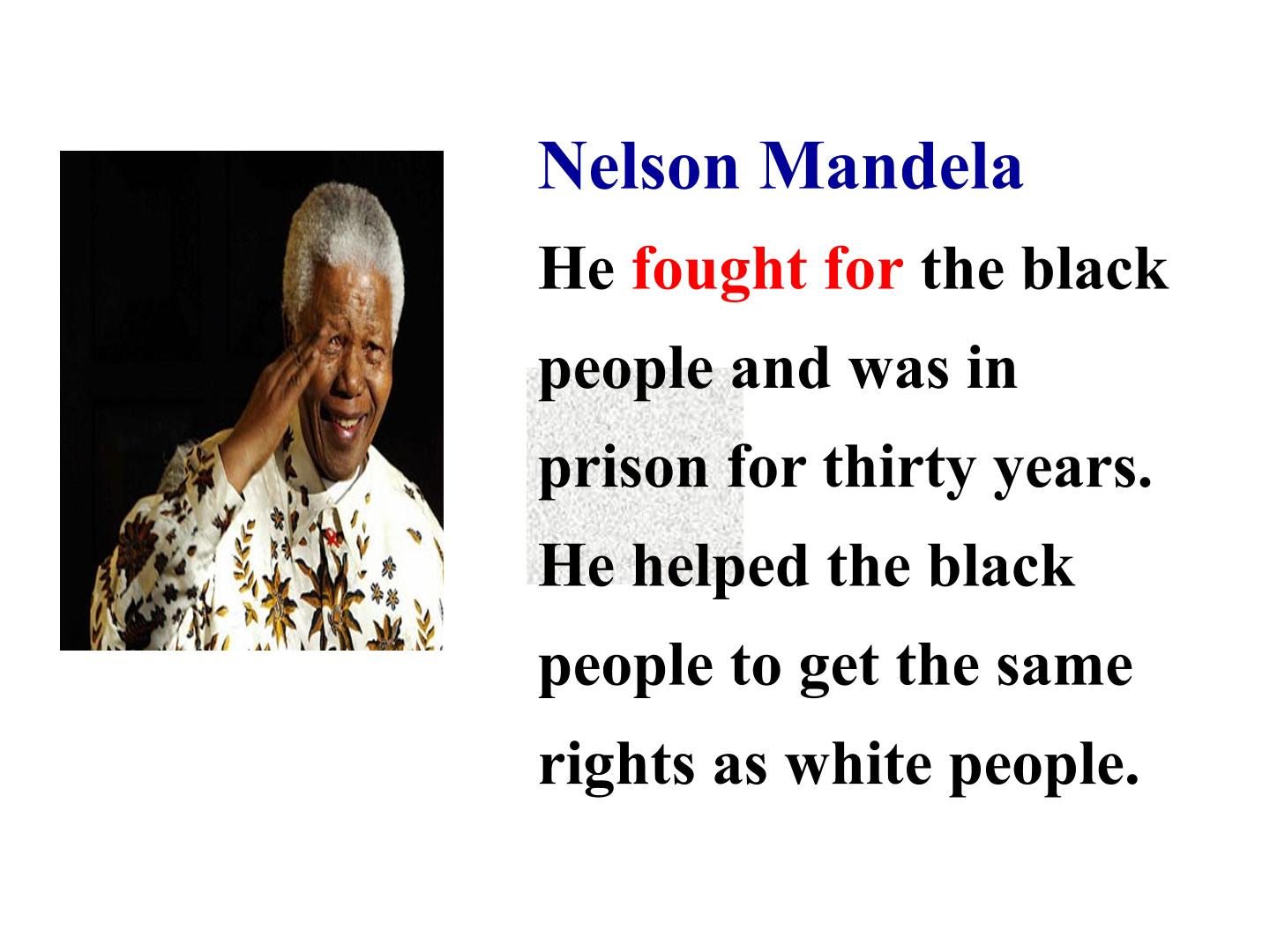 Nelson Mandela

He fought for the black people and was in prison for thirty years. He helped the black people to get the same rights as white people.